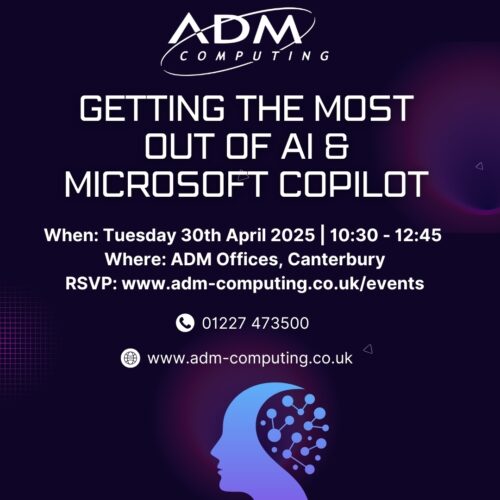 ADM
COMPUTING

GETTING THE MOST OUT OF AI & MICROSOFT COPILOT

When: Tuesday 30th April 2025 | 10:30 - 12:45
Where: ADM Offices, Canterbury
RSVP: www.adm-computing.co.uk/events

01227 473500

www.adm-computing.co.uk